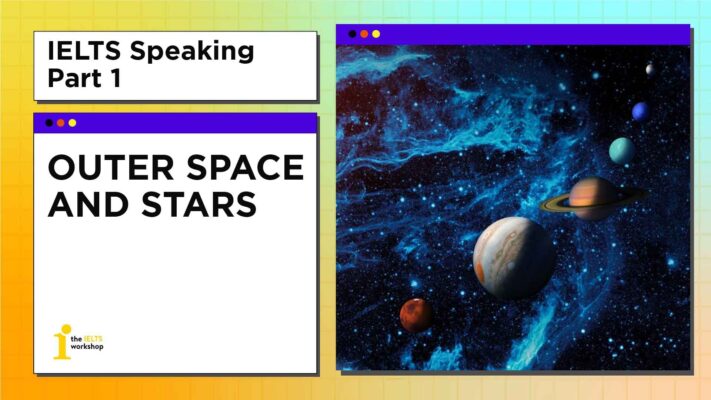 IELTS Speaking Part 1

OUTER SPACE AND STARS

the IELTS workshop